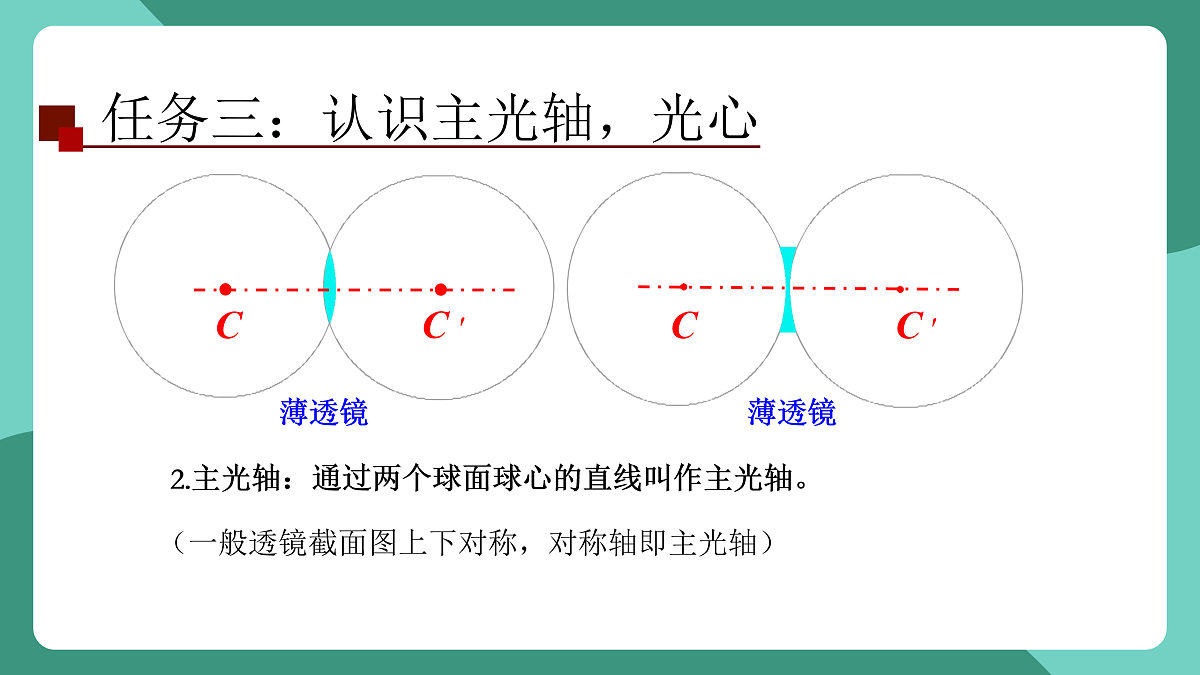 任务三：认识主光轴，光心

$C$

$C'$

薄透镜

$C$

$C'$

薄透镜

2.主光轴：通过两个球面球心的直线叫作主光轴。

（一般透镜截面图上下对称，对称轴即主光轴）